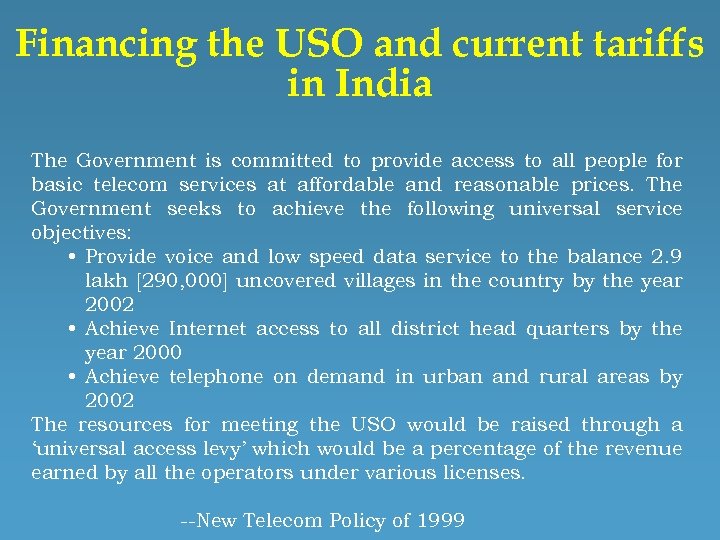 Financing the USO and current tariffs in India

The Government is committed to provide access to all people for basic telecom services at affordable and reasonable prices. The Government seeks to achieve the following universal service objectives:

• Provide voice and low speed data service to the balance 2.9 lakh [290,000] uncovered villages in the country by the year 2002
• Achieve Internet access to all district head quarters by the year 2000
• Achieve telephone on demand in urban and rural areas by 2002

The resources for meeting the USO would be raised through a ‘universal access levy’ which would be a percentage of the revenue earned by all the operators under various licenses.

--New Telecom Policy of 1999